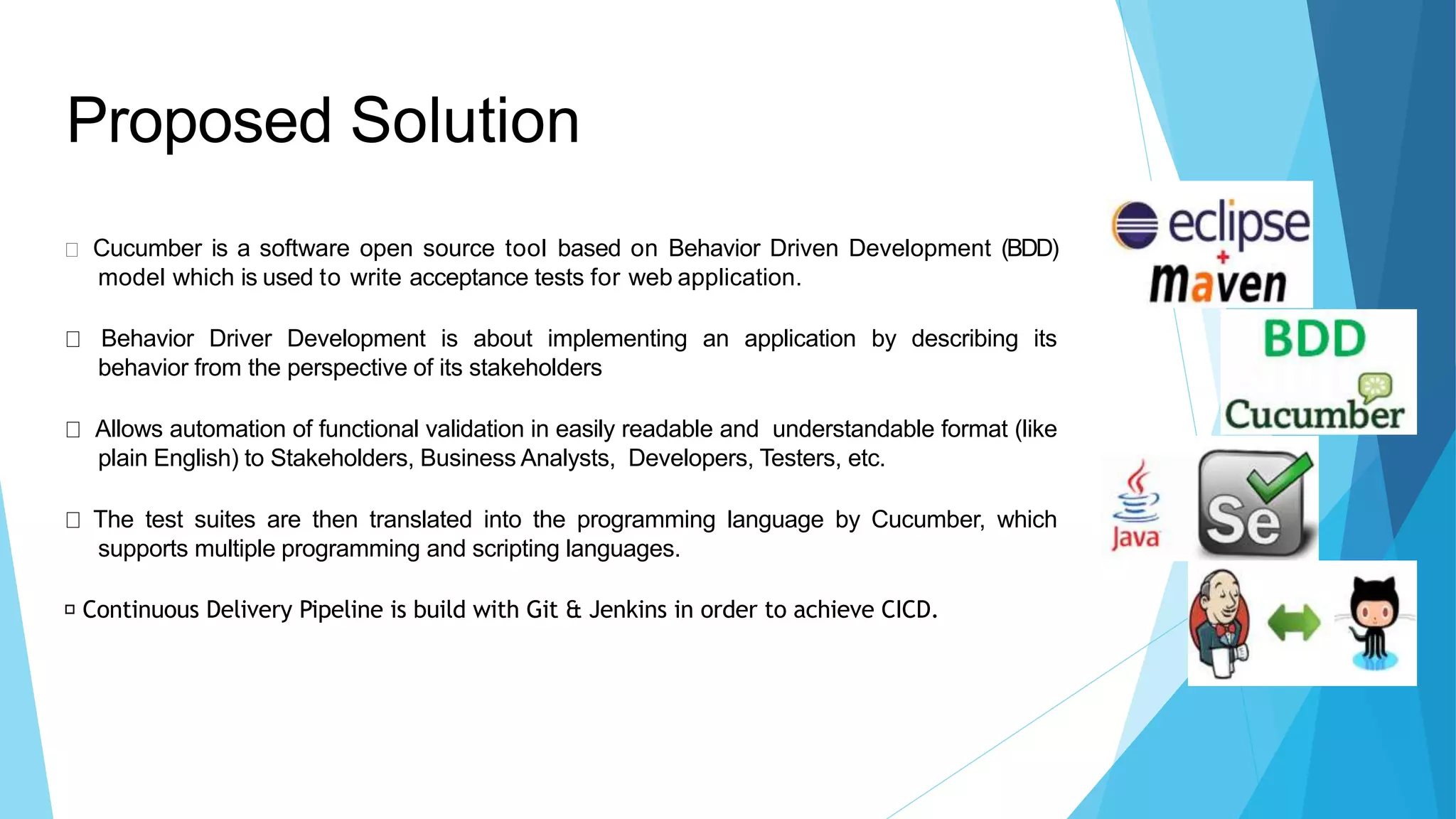 Proposed Solution

□ Cucumber is a software open source tool based on Behavior Driven Development (BDD) model which is used to write acceptance tests for web application.

□ Behavior Driver Development is about implementing an application by describing its behavior from the perspective of its stakeholders

□ Allows automation of functional validation in easily readable and understandable format (like plain English) to Stakeholders, Business Analysts, Developers, Testers, etc.

□ The test suites are then translated into the programming language by Cucumber, which supports multiple programming and scripting languages.

□ Continuous Delivery Pipeline is build with Git & Jenkins in order to achieve CICD.

eclipse
+
maven
BDD
Cucumber
Java
Se